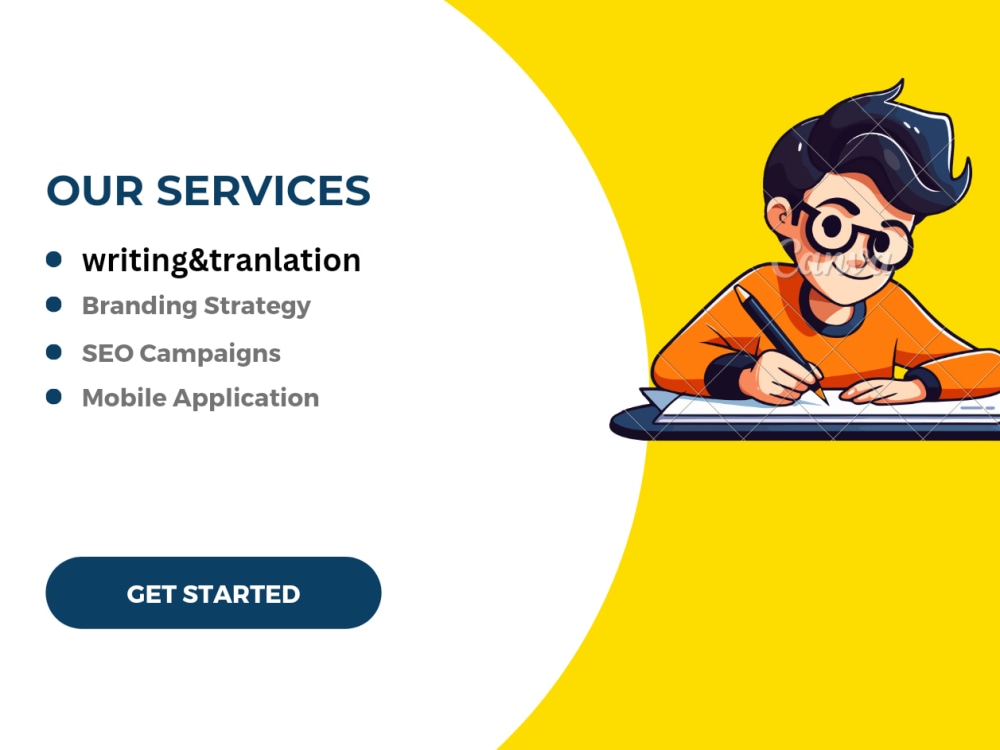 OUR SERVICES

• writing&tranlation
• Branding Strategy
• SEO Campaigns
• Mobile Application

GET STARTED

Canva